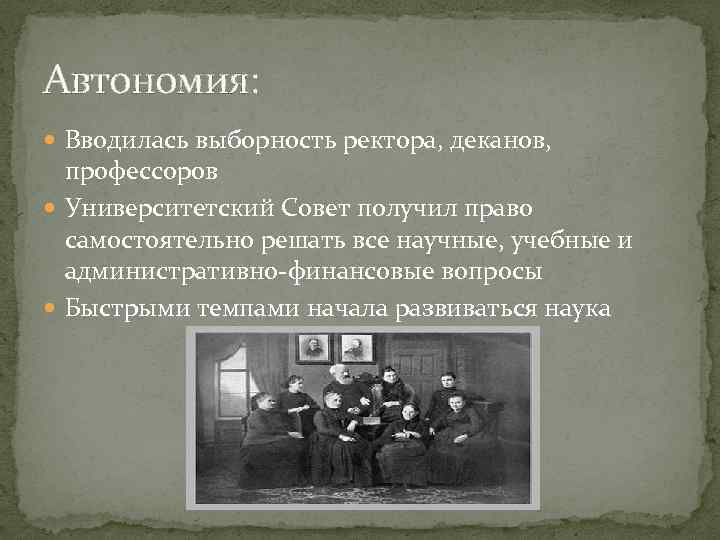 Автономия:

Вводилась выборность ректора, деканов, профессоров

Университетский Совет получил право самостоятельно решать все научные, учебные и административно-финансовые вопросы

Быстрыми темпами начала развиваться наука